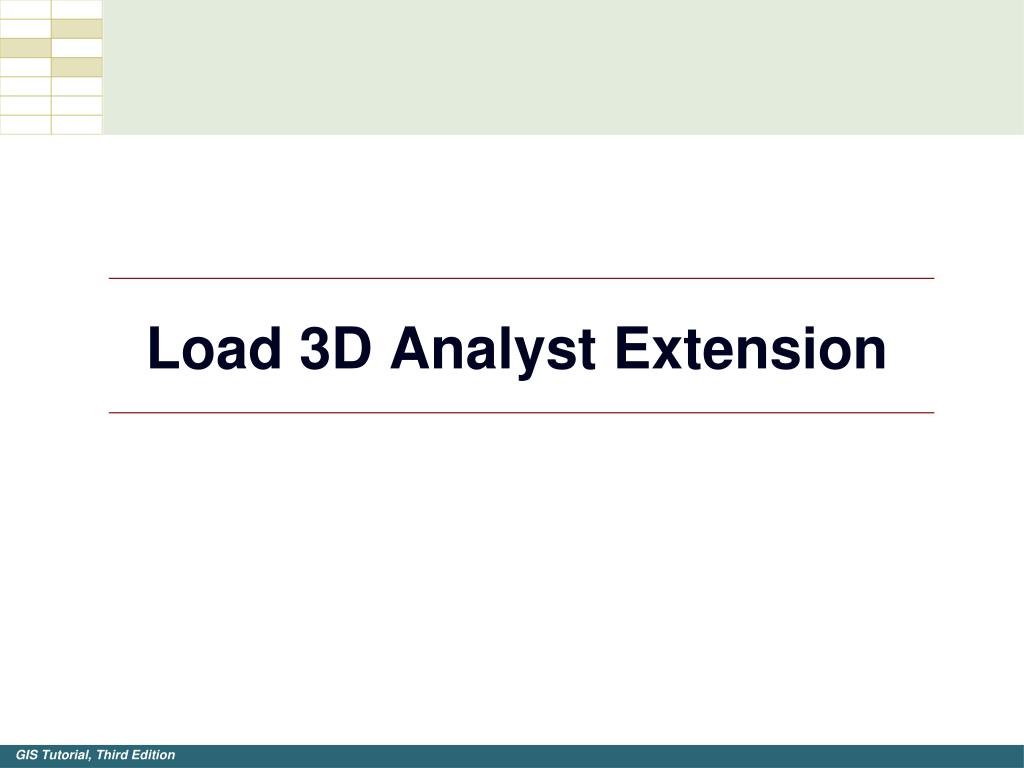 Load 3D Analyst Extension

GIS Tutorial, Third Edition